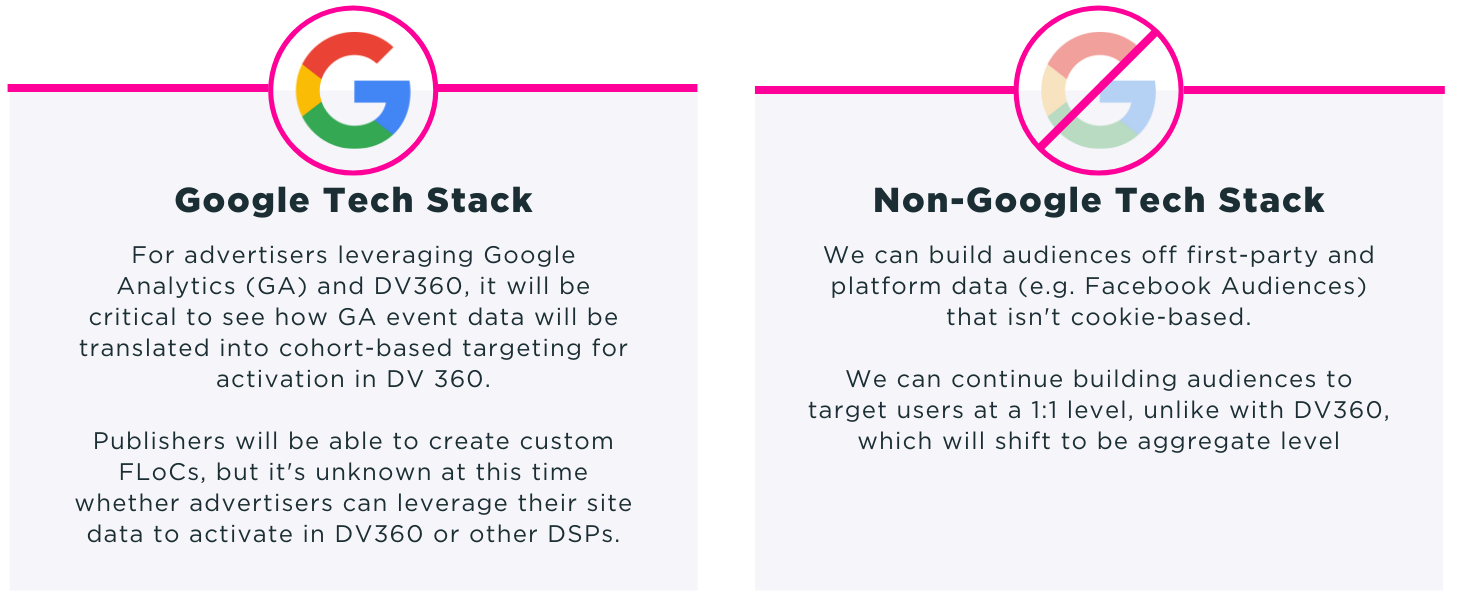 Google Tech Stack

For advertisers leveraging Google Analytics (GA) and DV360, it will be critical to see how GA event data will be translated into cohort-based targeting for activation in DV 360.

Publishers will be able to create custom FLoCs, but it's unknown at this time whether advertisers can leverage their site data to activate in DV360 or other DSPs.

Non-Google Tech Stack

We can build audiences off first-party and platform data (e.g. Facebook Audiences) that isn't cookie-based.

We can continue building audiences to target users at a 1:1 level, unlike with DV360, which will shift to be aggregate level